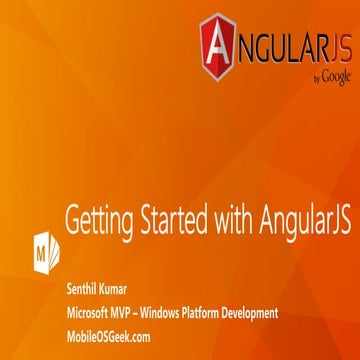 ANGULARJS
by Google

Getting Started with AngularJS

M

Senthil Kumar
Microsoft MVP – Windows Platform Development
MobileOSGeek.com